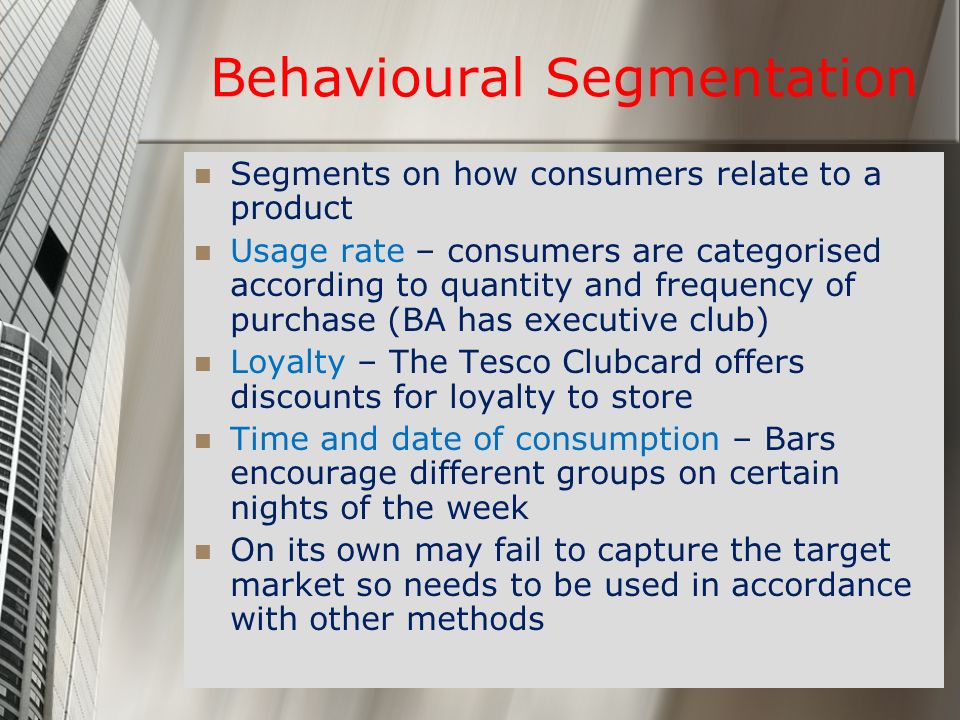 Behavioural Segmentation

- Segments on how consumers relate to a product
- Usage rate – consumers are categorised according to quantity and frequency of purchase (BA has executive club)
- Loyalty – The Tesco Clubcard offers discounts for loyalty to store
- Time and date of consumption – Bars encourage different groups on certain nights of the week
- On its own may fail to capture the target market so needs to be used in accordance with other methods